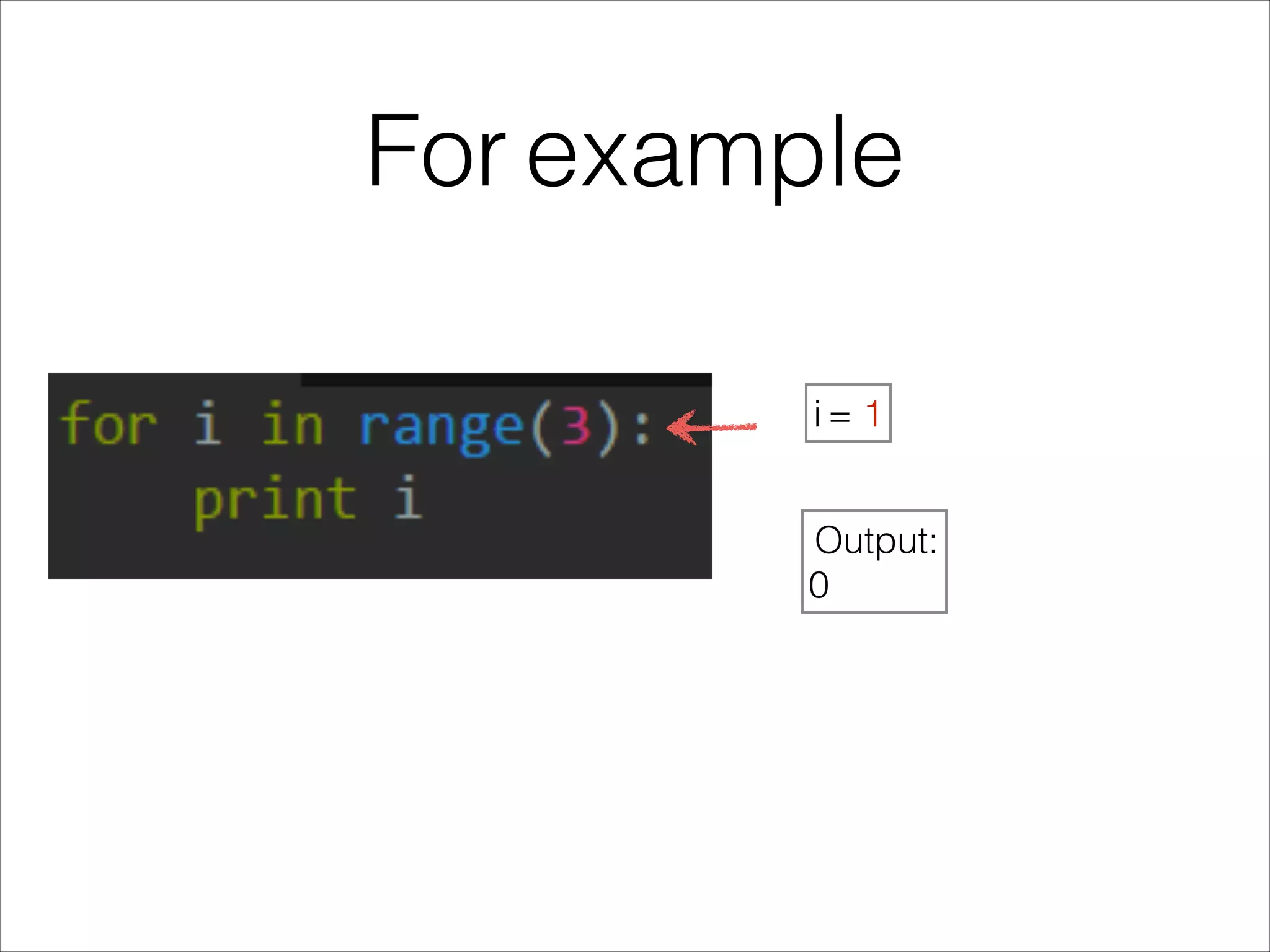 For example

for i in range(3):
    print i

i = 1

Output:
0